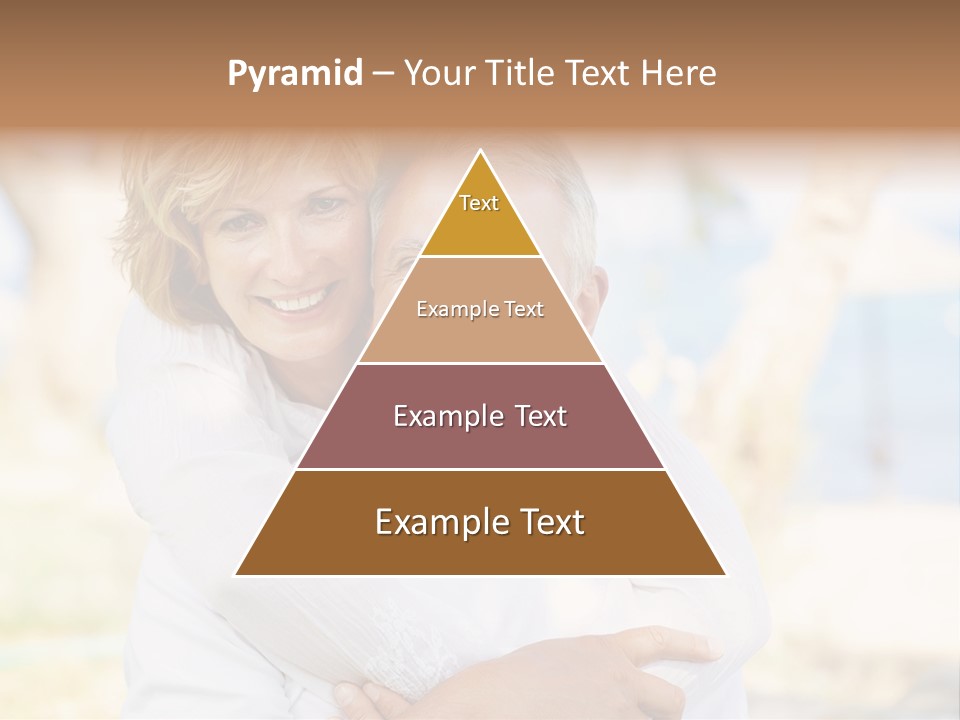 Pyramid – Your Title Text Here

Text

Example Text

Example Text

Example Text